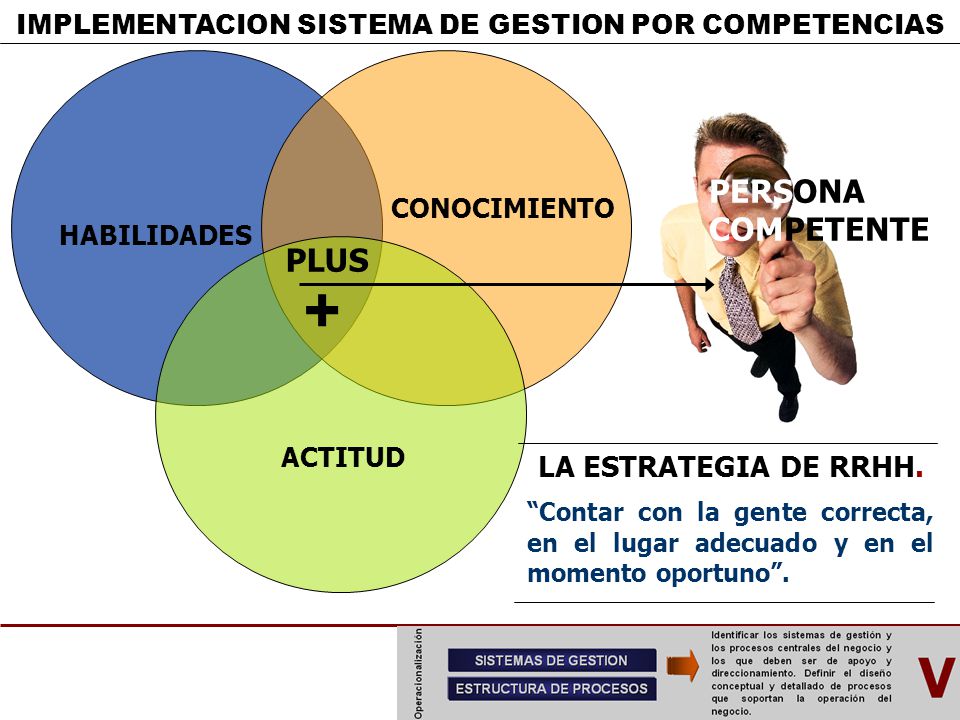 IMPLEMENTACION SISTEMA DE GESTION POR COMPETENCIAS

HABILIDADES

CONOCIMIENTO

PLUS

+

ACTITUD

PERSONA COMPETENTE

LA ESTRATEGIA DE RRHH.

“Contar con la gente correcta, en el lugar adecuado y en el momento oportuno”.

Operacionalización

SISTEMAS DE GESTION

ESTRUCTURA DE PROCESOS

Identificar los sistemas de gestión y los procesos centrales del negocio y los que deben ser de apoyo y direccionamiento. Definir el diseño conceptual y detallado de procesos que soportan la operación del negocio.

V